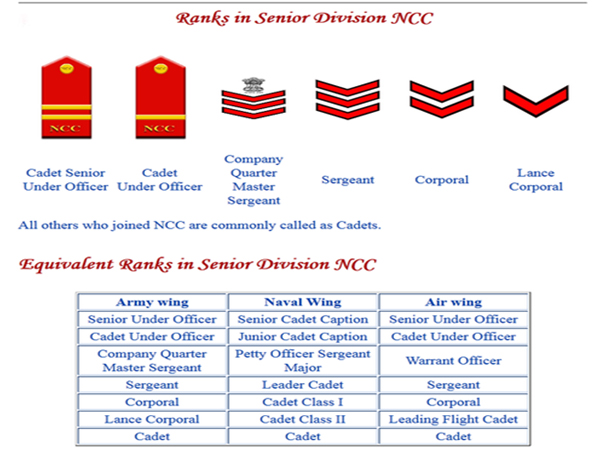 Ranks in Senior Division NCC

NCC

NCC

Cadet Senior Under Officer

Cadet Under Officer

Company Quarter Master Sergeant

Sergeant

Corporal

Lance Corporal

All others who joined NCC are commonly called as Cadets.

Equivalent Ranks in Senior Division NCC

| Army wing | Naval Wing | Air wing |
|---|---|---|
| Senior Under Officer | Senior Cadet Caption | Senior Under Officer |
| Cadet Under Officer | Junior Cadet Caption | Cadet Under Officer |
| Company Quarter Master Sergeant | Petty Officer Sergeant Major | Warrant Officer |
| Sergeant | Leader Cadet | Sergeant |
| Corporal | Cadet Class I | Corporal |
| Lance Corporal | Cadet Class II | Leading Flight Cadet |
| Cadet | Cadet | Cadet |